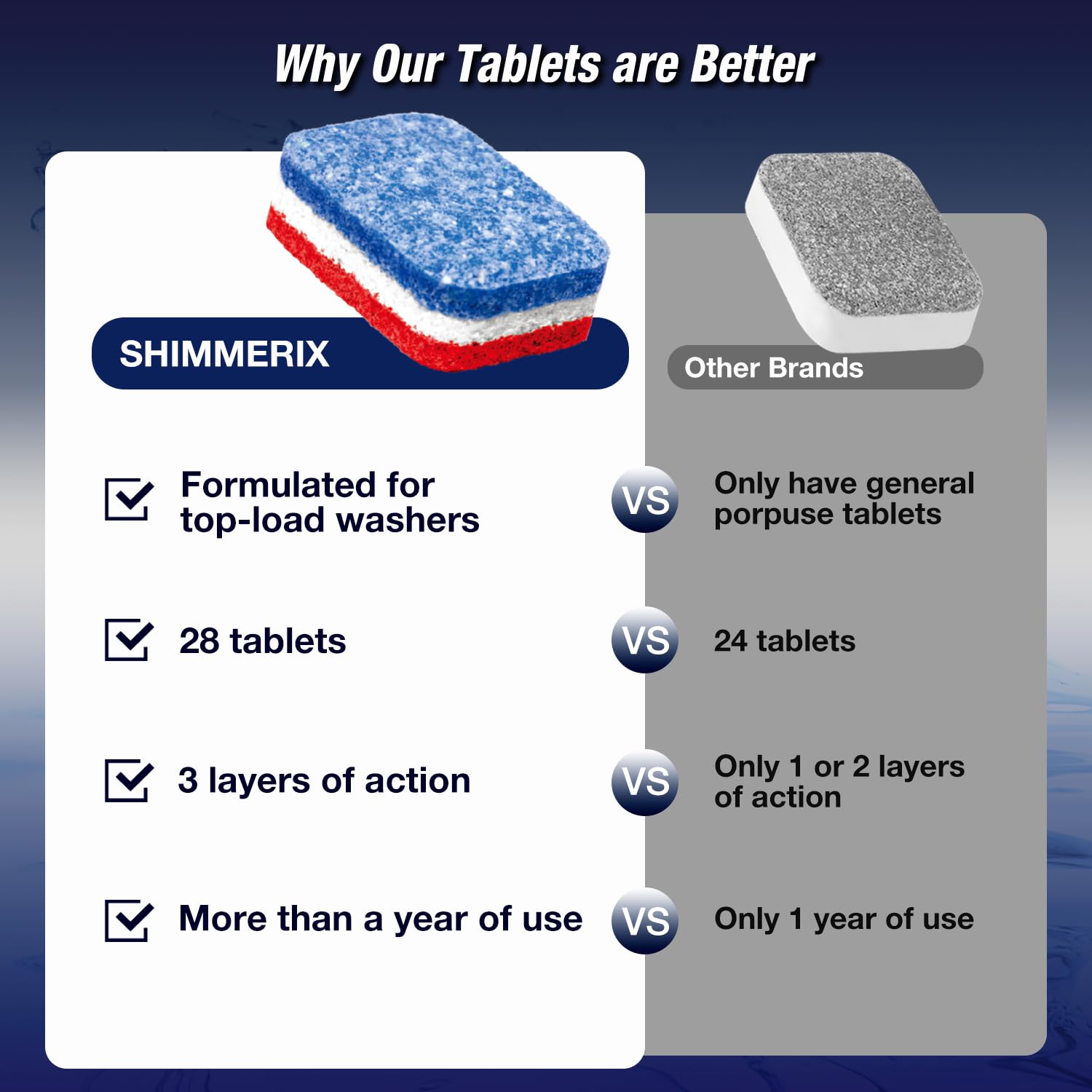 Why Our Tablets are Better

SHIMMERIX

Other Brands

Formulated for top-load washers

VS

Only have general porpuse tablets

28 tablets

VS

24 tablets

3 layers of action

VS

Only 1 or 2 layers of action

More than a year of use

VS

Only 1 year of use